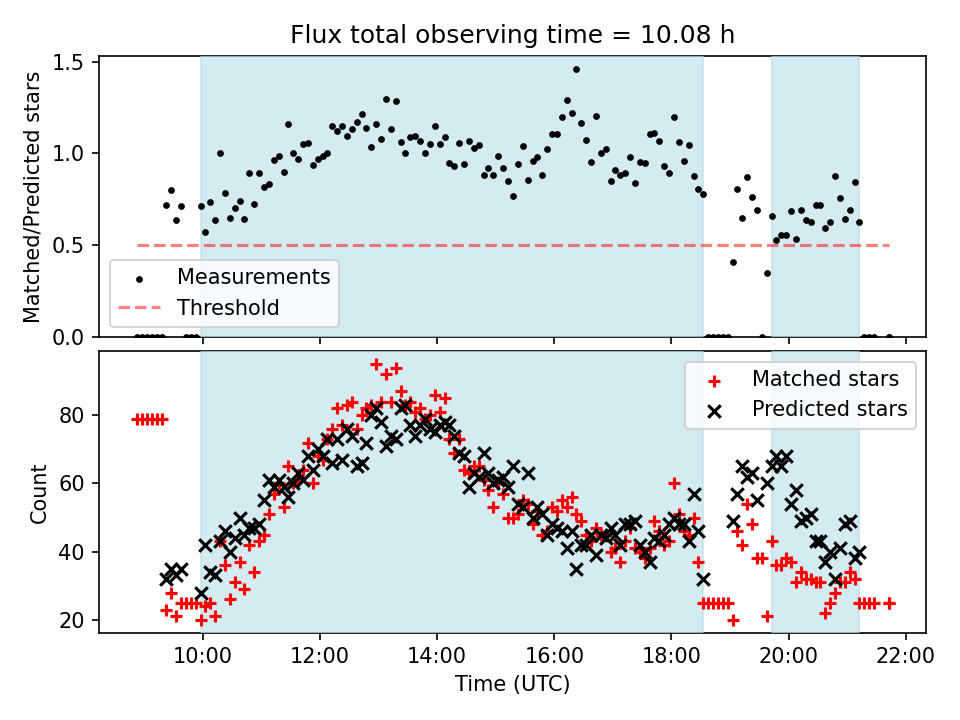 Flux total observing time = 10.08 h

Matched/Predicted stars

1.5
1.0
0.5
0.0

Measurements
Threshold

Matched stars
Predicted stars

Count

80
60
40
20

10:00
12:00
14:00
16:00
18:00
20:00
22:00

Time (UTC)